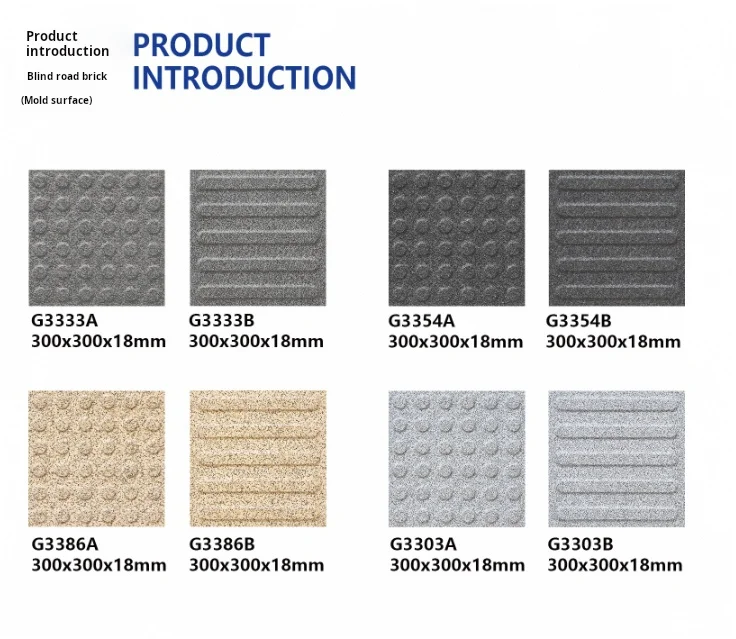 Product introduction

Blind road brick

(Mold surface)

PRODUCT INTRODUCTION

G3333A
300x300x18mm

G3333B
300x300x18mm

G3354A
300x300x18mm

G3354B
300x300x18mm

G3386A
300x300x18mm

G3386B
300x300x18mm

G3303A
300x300x18mm

G3303B
300x300x18mm